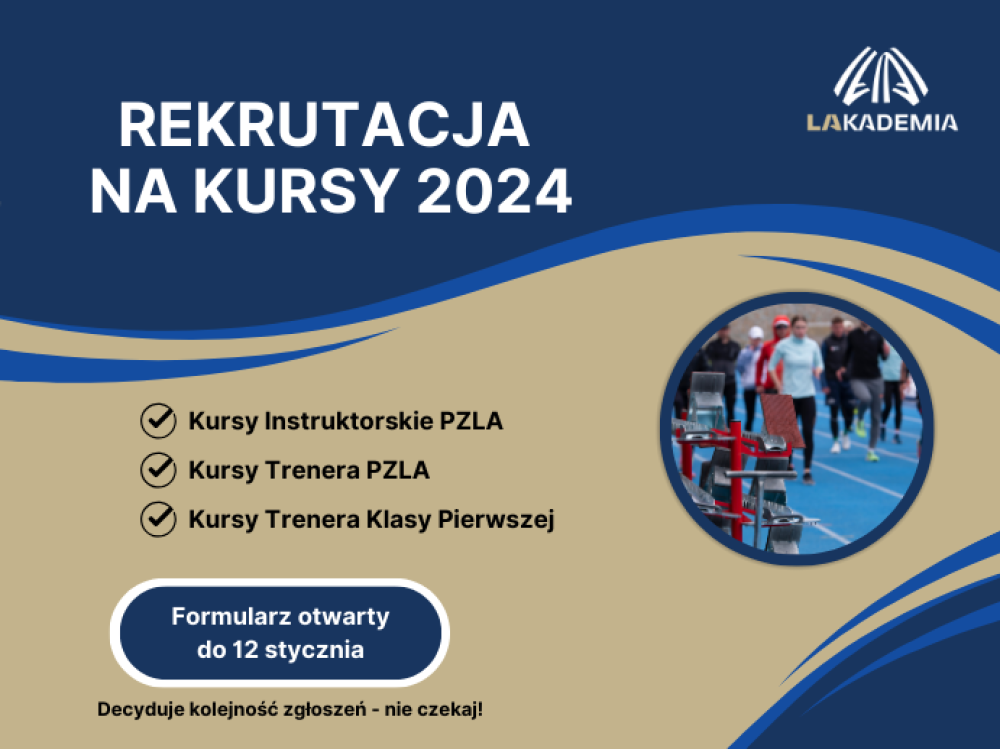 REKRUTACJA NA KURSY 2024

LAKADEMIA

Kursy Instruktorskie PZLA

Kursy Trenera PZLA

Kursy Trenera Klasy Pierwszej

Formularz otwarty do 12 stycznia

Decyduje kolejność zgłoszeń - nie czekaj!